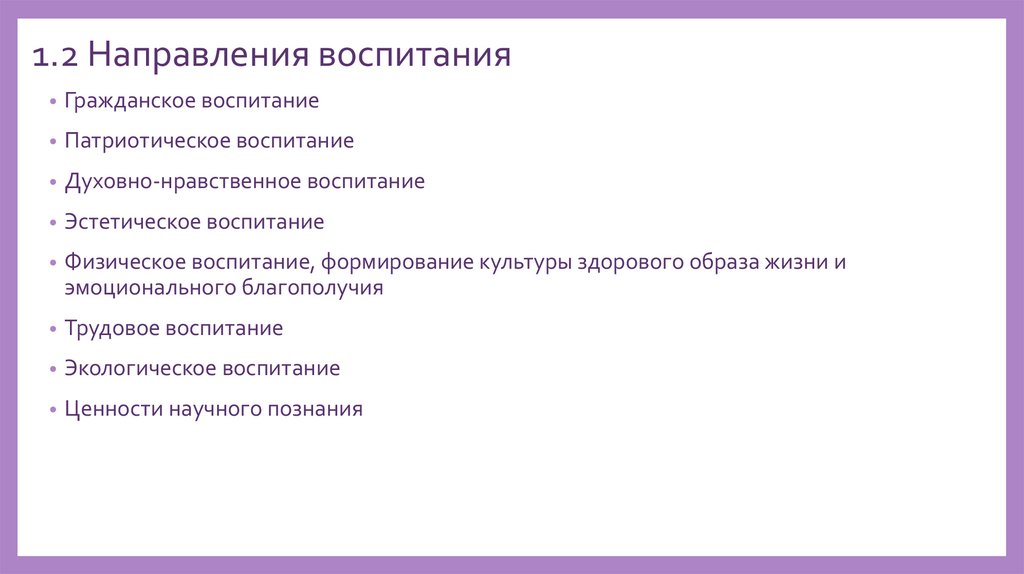 1.2 Направления воспитания

• Гражданское воспитание

• Патриотическое воспитание

• Духовно-нравственное воспитание

• Эстетическое воспитание

• Физическое воспитание, формирование культуры здорового образа жизни и эмоционального благополучия

• Трудовое воспитание

• Экологическое воспитание

• Ценности научного познания